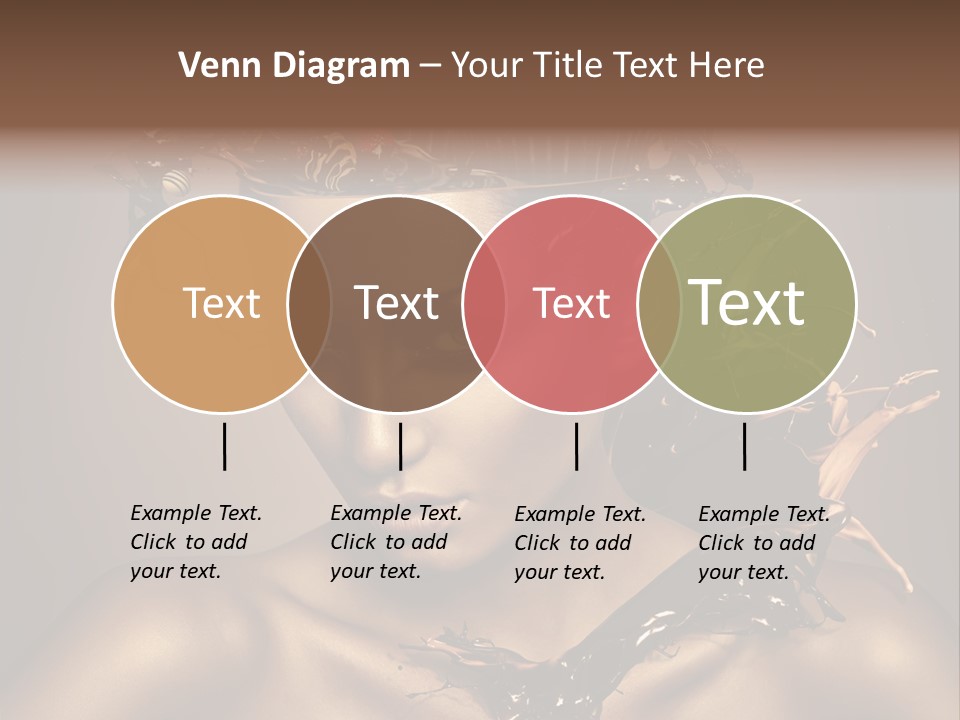 Venn Diagram – Your Title Text Here

Text

Text

Text

Text

Example Text. Click to add your text.

Example Text. Click to add your text.

Example Text. Click to add your text.

Example Text. Click to add your text.